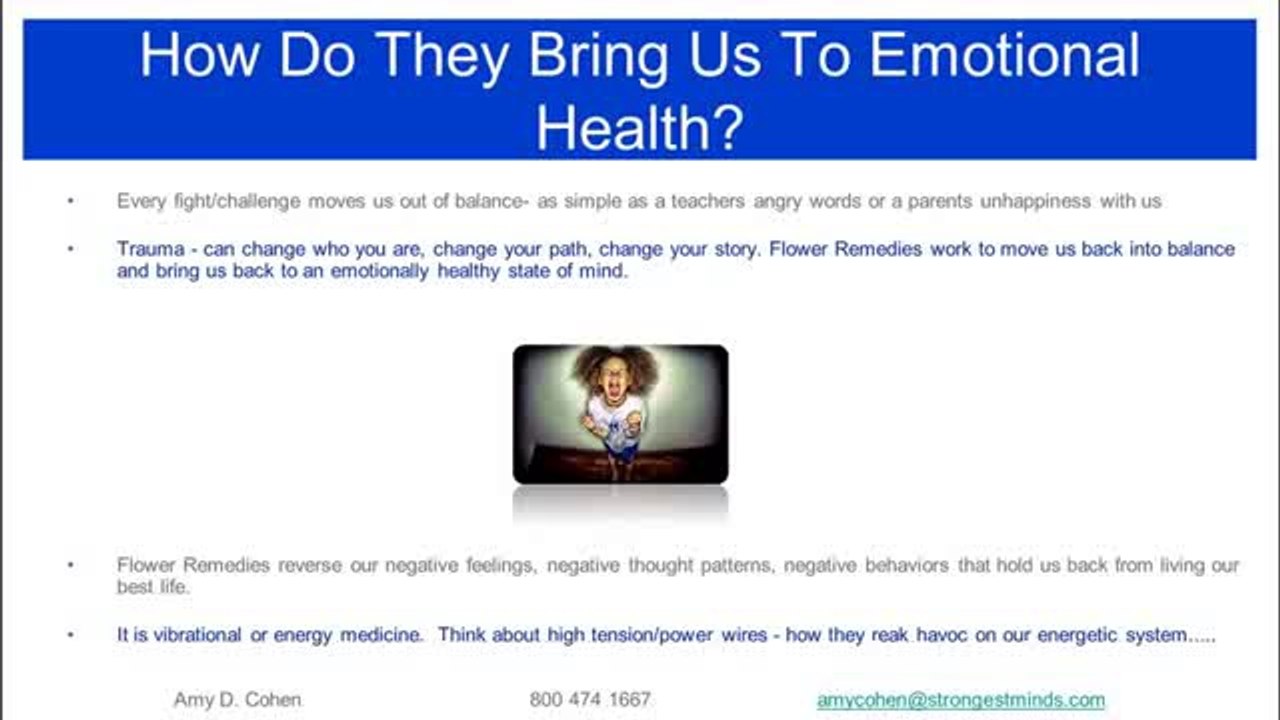 How Do They Bring Us To Emotional Health?

• Every fight/challenge moves us out of balance- as simple as a teachers angry words or a parents unhappiness with us

• Trauma - can change who you are, change your path, change your story. Flower Remedies work to move us back into balance and bring us back to an emotionally healthy state of mind.

• Flower Remedies reverse our negative feelings, negative thought patterns, negative behaviors that hold us back from living our best life.

• It is vibrational or energy medicine. Think about high tension/power wires - how they reak havoc on our energetic system.....

Amy D. Cohen 800 474 1667 amycohen@strongestminds.com